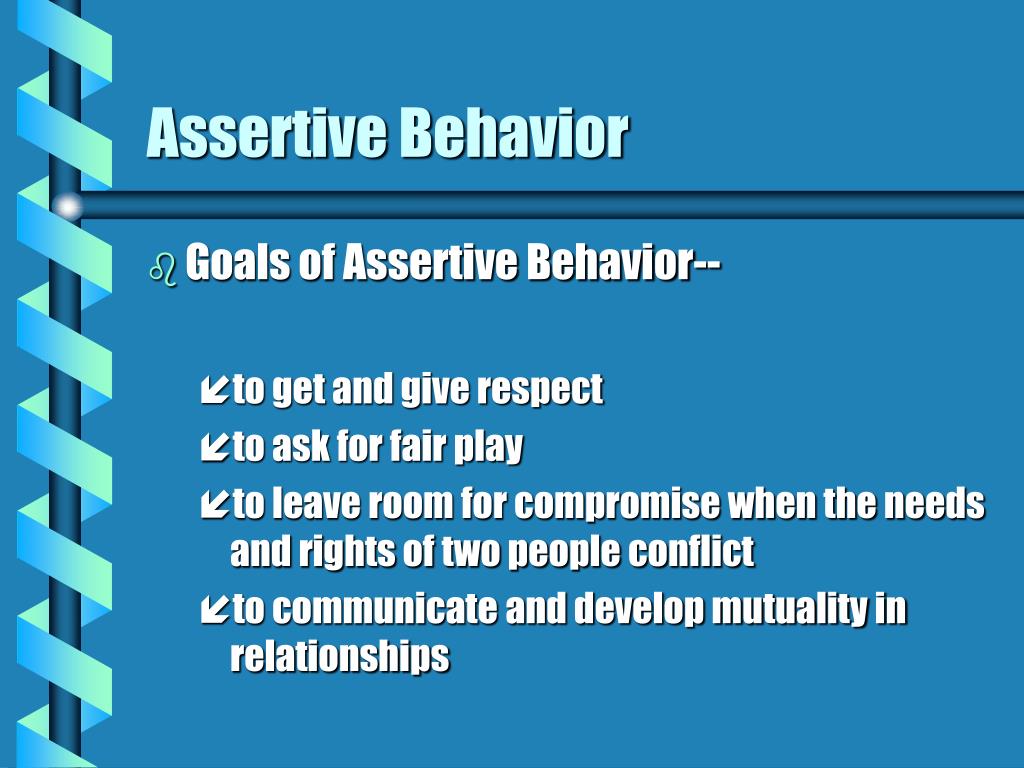 Assertive Behavior

Goals of Assertive Behavior--

to get and give respect

to ask for fair play

to leave room for compromise when the needs and rights of two people conflict

to communicate and develop mutuality in relationships